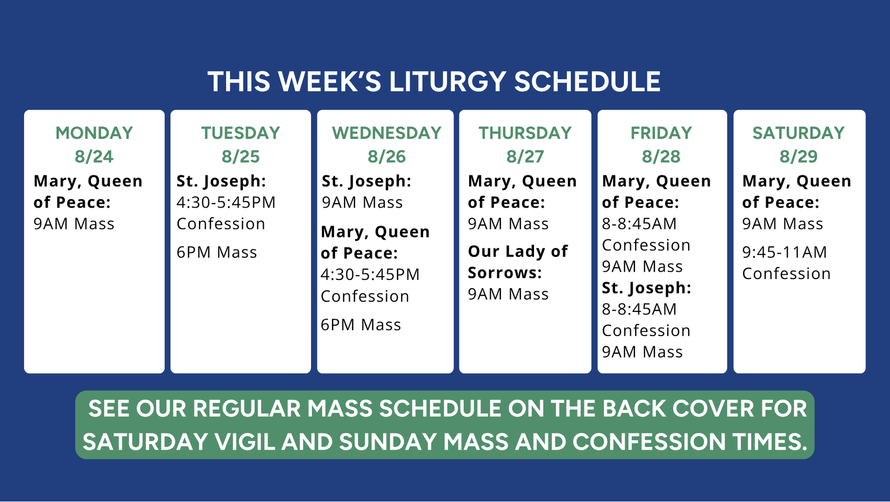 THIS WEEK'S LITURGY SCHEDULE

MONDAY
8/24
Mary, Queen of Peace:
9AM Mass

TUESDAY
8/25
St. Joseph:
4:30-5:45PM Confession
6PM Mass

WEDNESDAY
8/26
St. Joseph:
9AM Mass
Mary, Queen of Peace:
4:30-5:45PM Confession
6PM Mass

THURSDAY
8/27
Mary, Queen of Peace:
9AM Mass
Our Lady of Sorrows:
9AM Mass

FRIDAY
8/28
Mary, Queen of Peace:
8-8:45AM Confession
9AM Mass
St. Joseph:
8-8:45AM Confession
9AM Mass

SATURDAY
8/29
Mary, Queen of Peace:
9AM Mass
9:45-11AM Confession

SEE OUR REGULAR MASS SCHEDULE ON THE BACK COVER FOR SATURDAY VIGIL AND SUNDAY MASS AND CONFESSION TIMES.